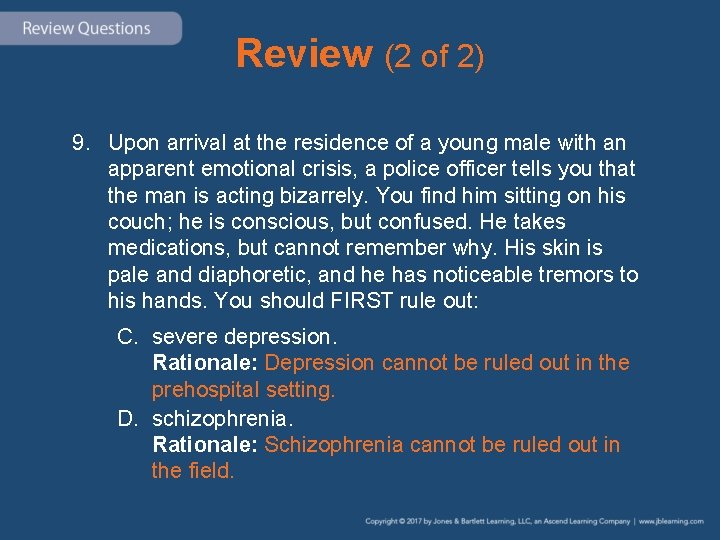 Review Questions

Review (2 of 2)

9. Upon arrival at the residence of a young male with an apparent emotional crisis, a police officer tells you that the man is acting bizarrely. You find him sitting on his couch; he is conscious, but confused. He takes medications, but cannot remember why. His skin is pale and diaphoretic, and he has noticeable tremors to his hands. You should FIRST rule out:

C. severe depression.
Rationale: Depression cannot be ruled out in the prehospital setting.

D. schizophrenia.
Rationale: Schizophrenia cannot be ruled out in the field.

Copyright © 2017 by Jones & Bartlett Learning, LLC, an Ascend Learning Company | www.jblearning.com